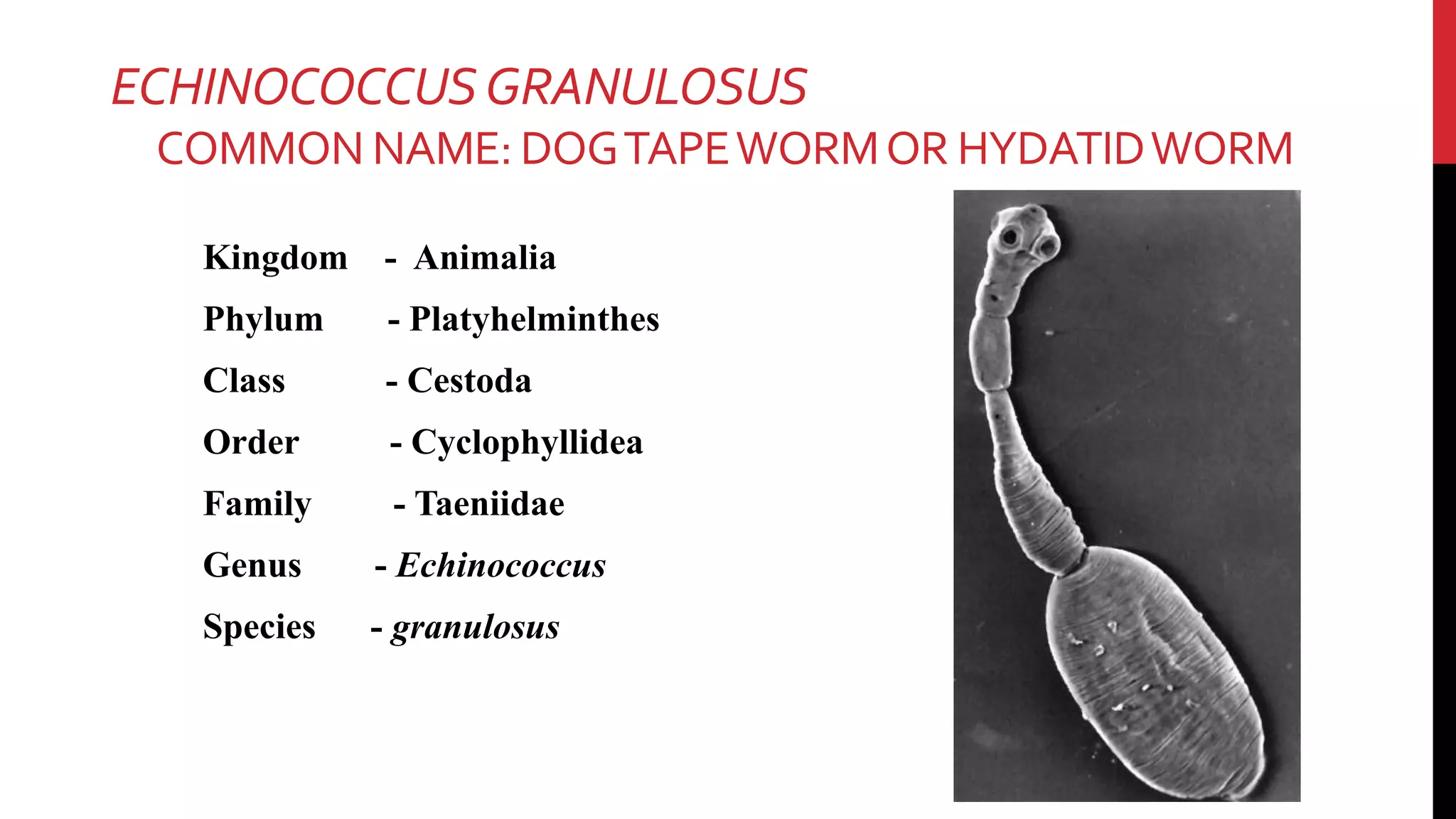 ECHINOCOCCUS GRANULOSUS
COMMON NAME: DOG TAPE WORM OR HYDATID WORM

Kingdom - Animalia
Phylum - Platyhelminthes
Class - Cestoda
Order - Cyclophyllidea
Family - Taeniidae
Genus - Echinococcus
Species - granulosus